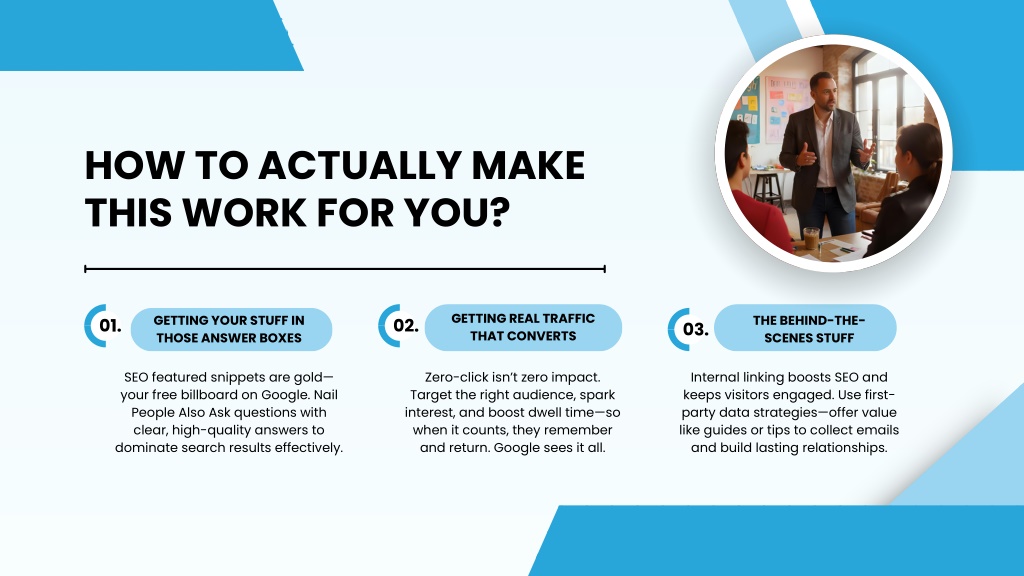 HOW TO ACTUALLY MAKE THIS WORK FOR YOU?

01.

GETTING YOUR STUFF IN THOSE ANSWER BOXES

SEO featured snippets are gold—your free billboard on Google. Nail People Also Ask questions with clear, high-quality answers to dominate search results effectively.

02.

GETTING REAL TRAFFIC THAT CONVERTS

Zero-click isn't zero impact. Target the right audience, spark interest, and boost dwell time—so when it counts, they remember and return. Google sees it all.

03.

THE BEHIND-THE-SCENES STUFF

Internal linking boosts SEO and keeps visitors engaged. Use first-party data strategies—offer value like guides or tips to collect emails and build lasting relationships.